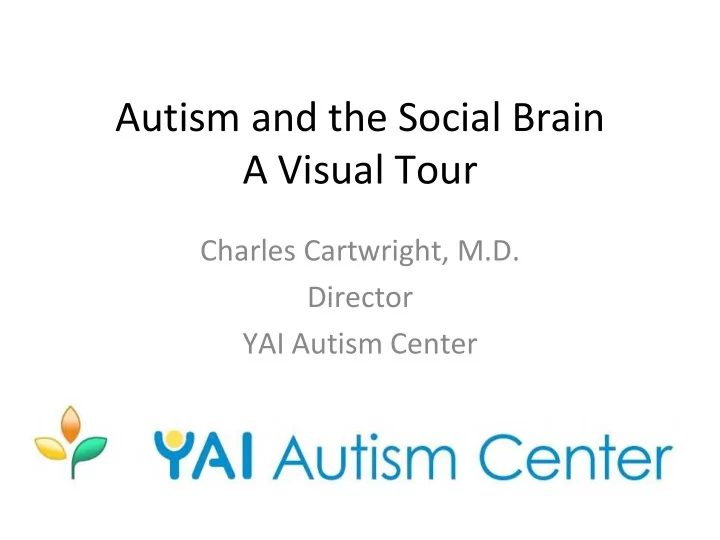 Autism and the Social Brain
A Visual Tour

Charles Cartwright, M.D.
Director
YAI Autism Center

YAI Autism Center